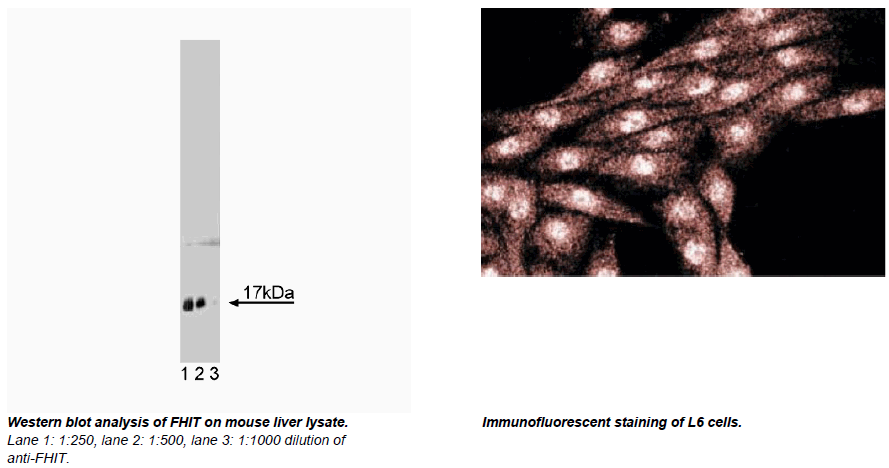 17kDa

1 2 3

Western blot analysis of FHIT on mouse liver lysate.
Lane 1: 1:250, lane 2: 1:500, lane 3: 1:1000 dilution of anti-FHIT.

Immunofluorescent staining of L6 cells.